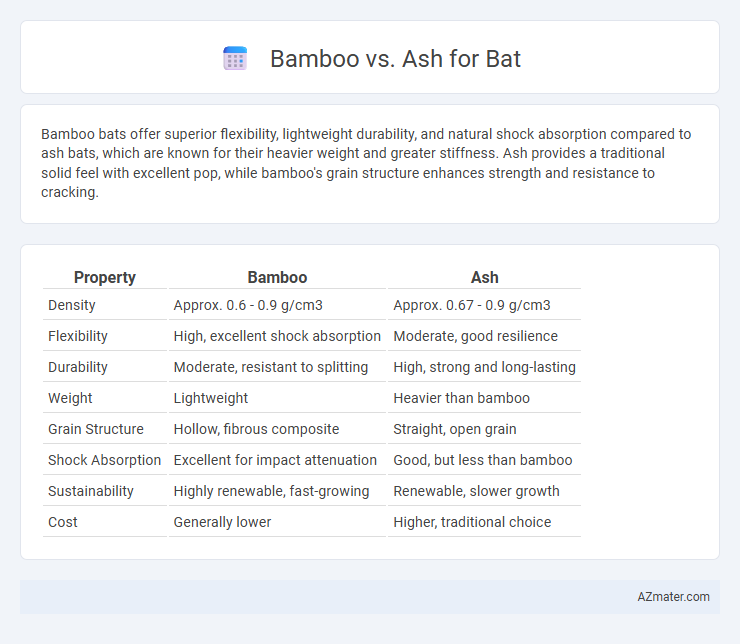 Bamboo vs. Ash for Bat

Bamboo bats offer superior flexibility, lightweight durability, and natural shock absorption compared to ash bats, which are known for their heavier weight and greater stiffness. Ash provides a traditional solid feel with excellent pop, while bamboo's grain structure enhances strength and resistance to cracking.

| Property | Bamboo | Ash |
|---|---|---|
| Density | Approx. 0.6 - 0.9 g/cm3 | Approx. 0.67 - 0.9 g/cm3 |
| Flexibility | High, excellent shock absorption | Moderate, good resilience |
| Durability | Moderate, resistant to splitting | High, strong and long-lasting |
| Weight | Lightweight | Heavier than bamboo |
| Grain Structure | Hollow, fibrous composite | Straight, open grain |
| Shock Absorption | Excellent for impact attenuation | Good, but less than bamboo |
| Sustainability | Highly renewable, fast-growing | Renewable, slower growth |
| Cost | Generally lower | Higher, traditional choice |

AZmater.com